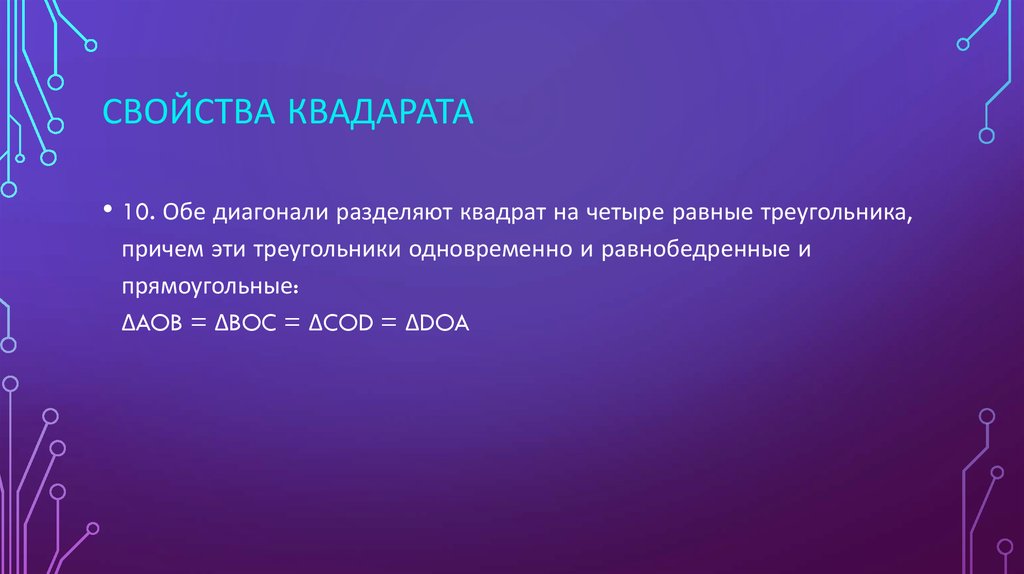 СВОЙСТВА КВАДАРАТА

• 10. Обе диагонали разделяют квадрат на четыре равные треугольника, причем эти треугольники одновременно и равнобедренные и прямоугольные:
$\Delta AOB = \Delta BOC = \Delta COD = \Delta DOA$